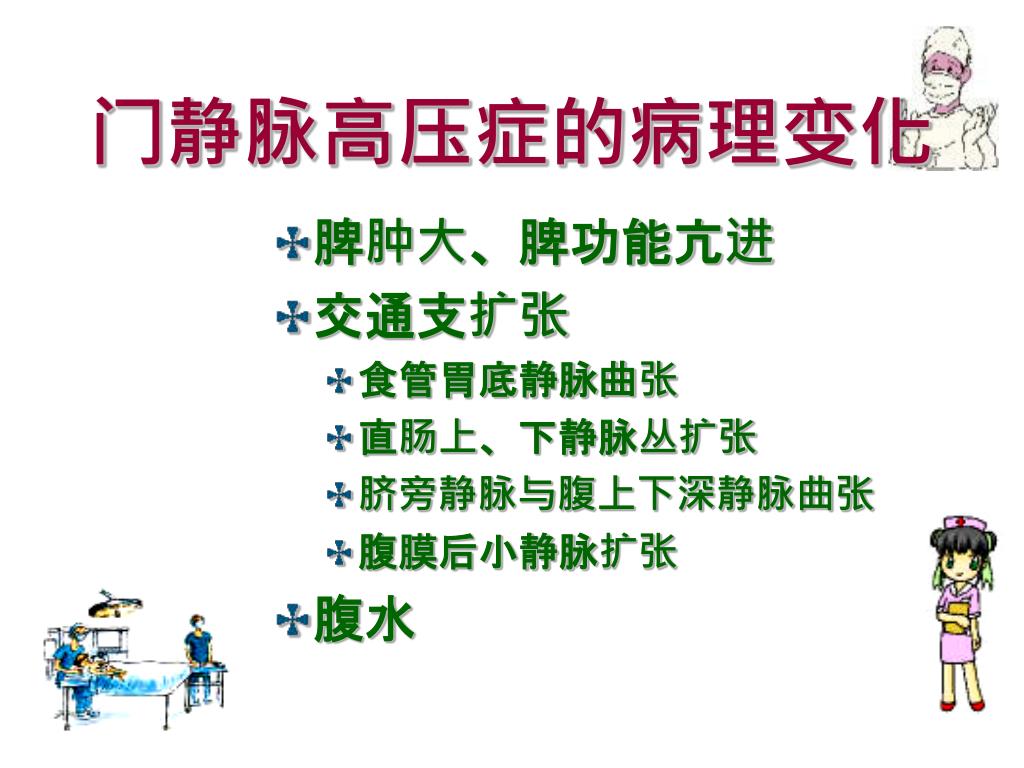 门静脉高压症的病理变化

脾肿大、脾功能亢进

交通支扩张

食管胃底静脉曲张

直肠上、下静脉丛扩张

脐旁静脉与腹上下深静脉曲张

腹膜后小静脉扩张

腹水